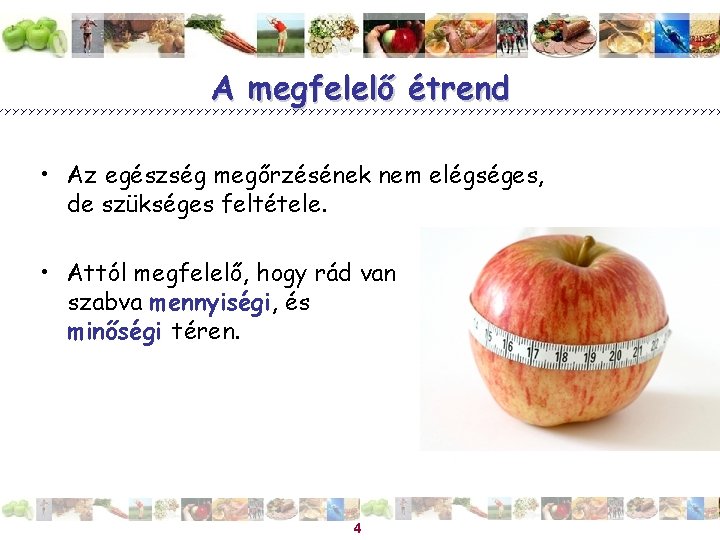 A megfelelő étrend

• Az egészség megőrzésének nem elégséges, de szükséges feltétele.

• Attól megfelelő, hogy rád van szabva mennyiségi, és minőségi téren.

14 15 16 17 18 19 20 21 22

4